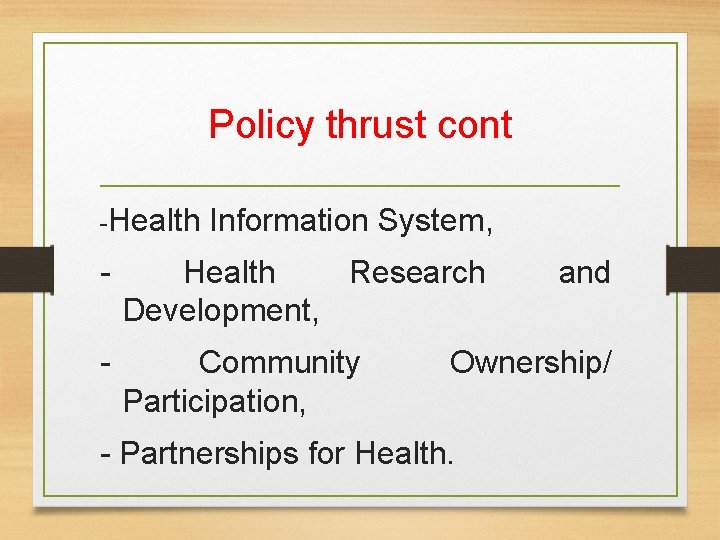 Policy thrust cont

-Health Information System,

- Health Research and Development,

- Community Ownership/ Participation,

- Partnerships for Health.